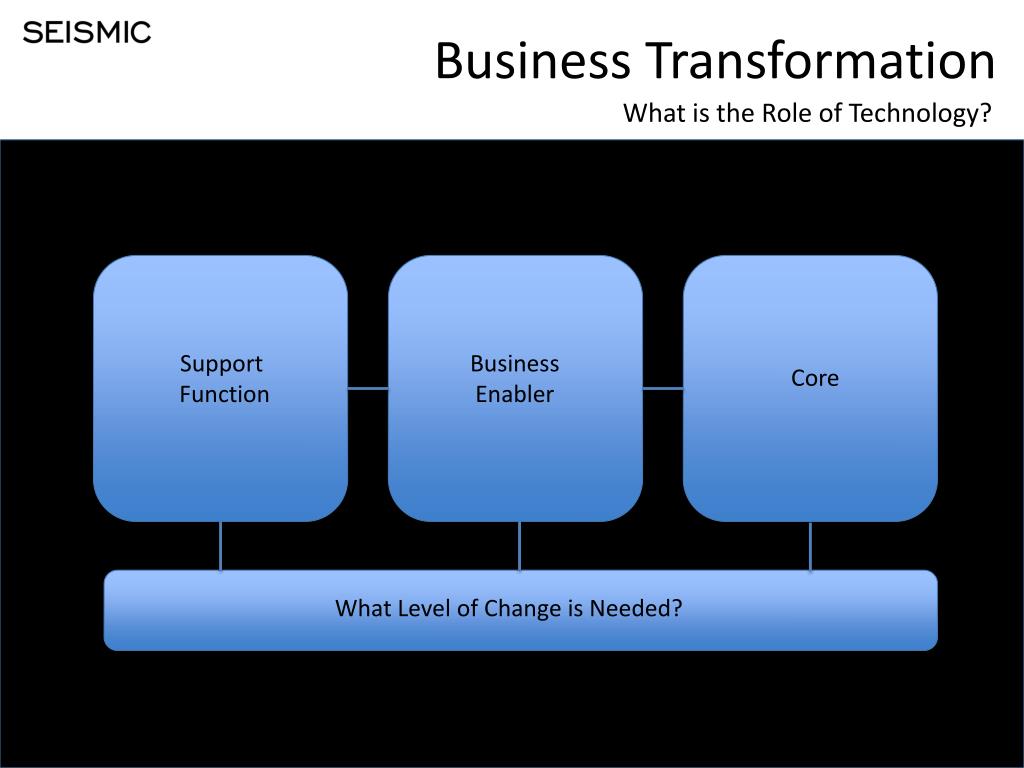 SEISMIC

Business Transformation

What is the Role of Technology?

Support Function

Business Enabler

Core

What Level of Change is Needed?